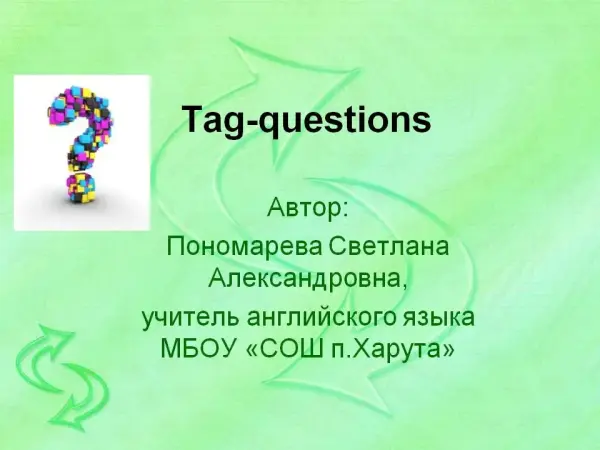 Tag-questions

Автор:
Пономарева Светлана Александровна,

учитель английского языка МБОУ «СОШ п.Харута»